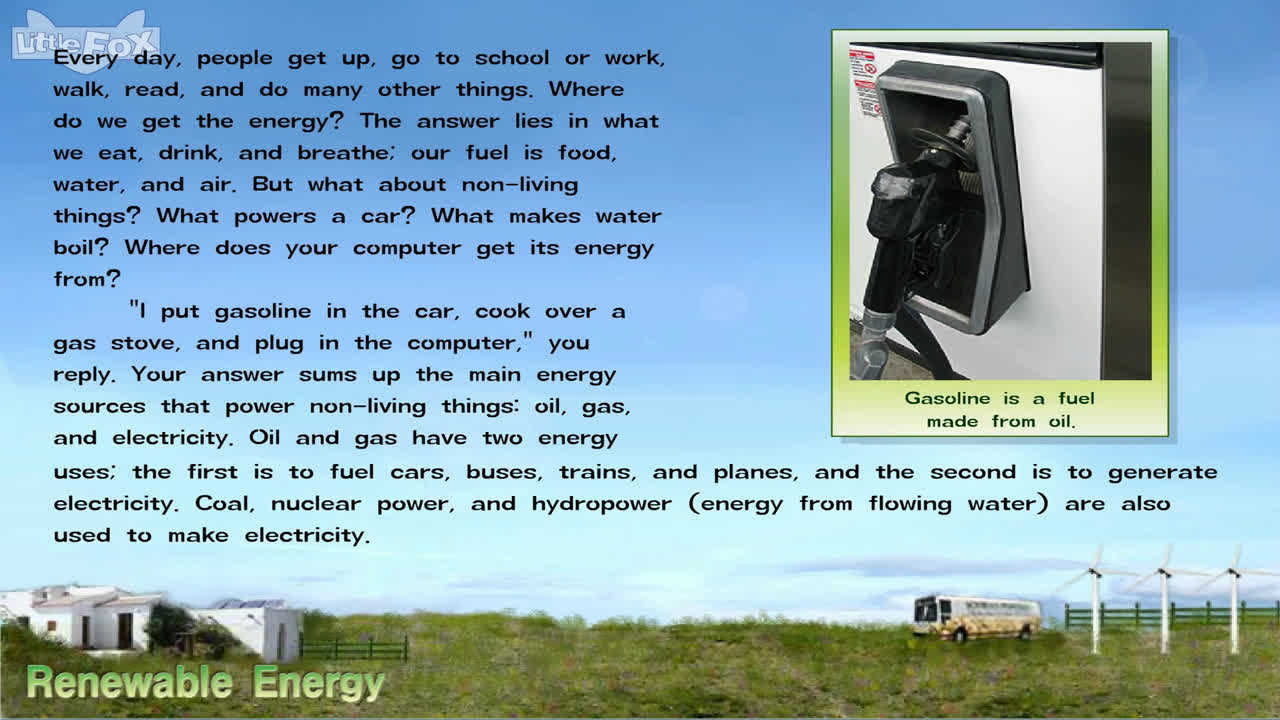 Little Fox

Every day, people get up, go to school or work, walk, read, and do many other things. Where do we get the energy? The answer lies in what we eat, drink, and breathe; our fuel is food, water, and air. But what about non-living things? What powers a car? What makes water boil? Where does your computer get its energy from?

"I put gasoline in the car, cook over a gas stove, and plug in the computer," you reply. Your answer sums up the main energy sources that power non-living things: oil, gas, and electricity. Oil and gas have two energy uses; the first is to fuel cars, buses, trains, and planes, and the second is to generate electricity. Coal, nuclear power, and hydropower (energy from flowing water) are also used to make electricity.

Gasoline is a fuel made from oil.

Renewable Energy